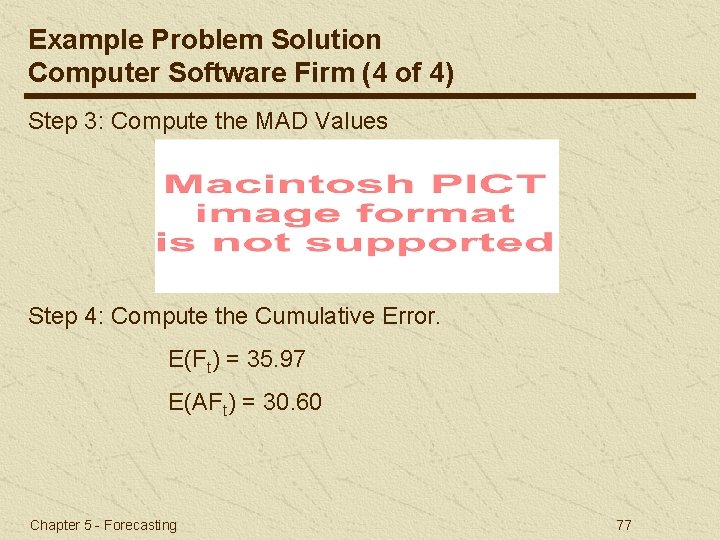 Example Problem Solution
Computer Software Firm (4 of 4)

Step 3: Compute the MAD Values

Macintosh PICT image format is not supported

Step 4: Compute the Cumulative Error.

$E(F_t) = 35.97$

$E(AF_t) = 30.60$

Chapter 5 - Forecasting

77